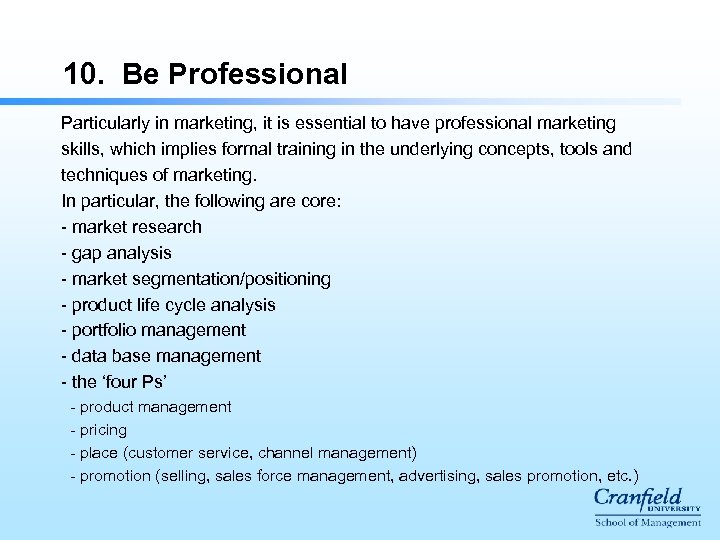 10. Be Professional

Particularly in marketing, it is essential to have professional marketing skills, which implies formal training in the underlying concepts, tools and techniques of marketing.
In particular, the following are core:
- market research
- gap analysis
- market segmentation/positioning
- product life cycle analysis
- portfolio management
- data base management
- the ‘four Ps’
- product management
- pricing
- place (customer service, channel management)
- promotion (selling, sales force management, advertising, sales promotion, etc.)

Cranfield
UNIVERSITY
School of Management